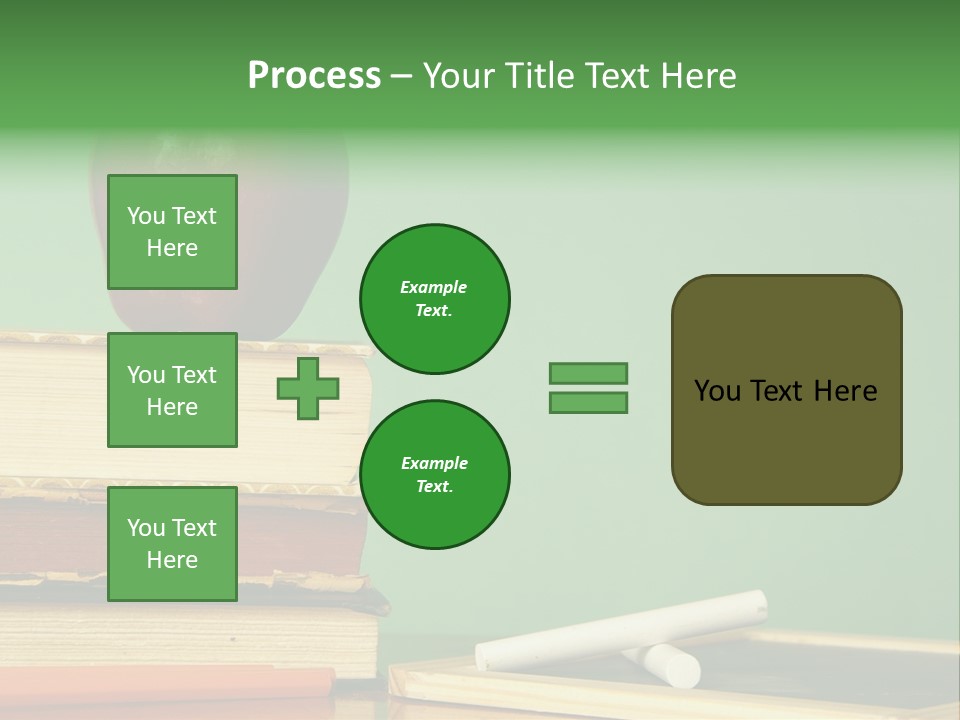 Process – Your Title Text Here

You Text Here

You Text Here

You Text Here

Example Text.

Example Text.

You Text Here